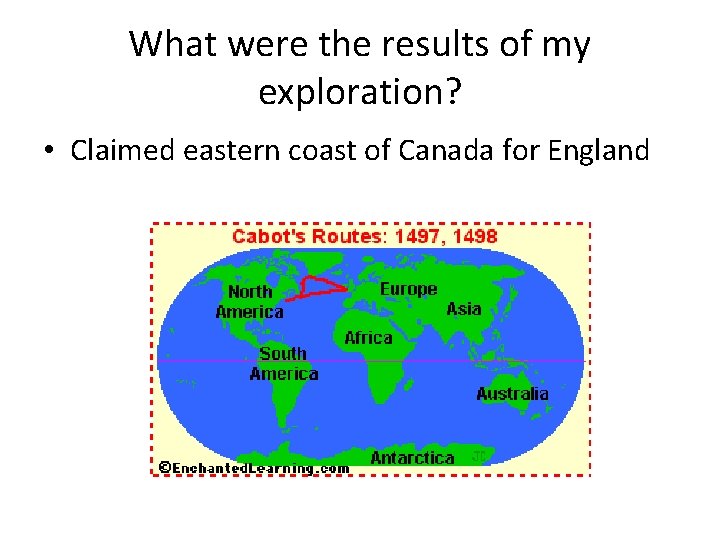 What were the results of my exploration?

• Claimed eastern coast of Canada for England

Cabot's Routes: 1497, 1498

North America

Europe

Asia

Africa

South America

Australia

Antarctica

JC

©EnchantedLearning.com